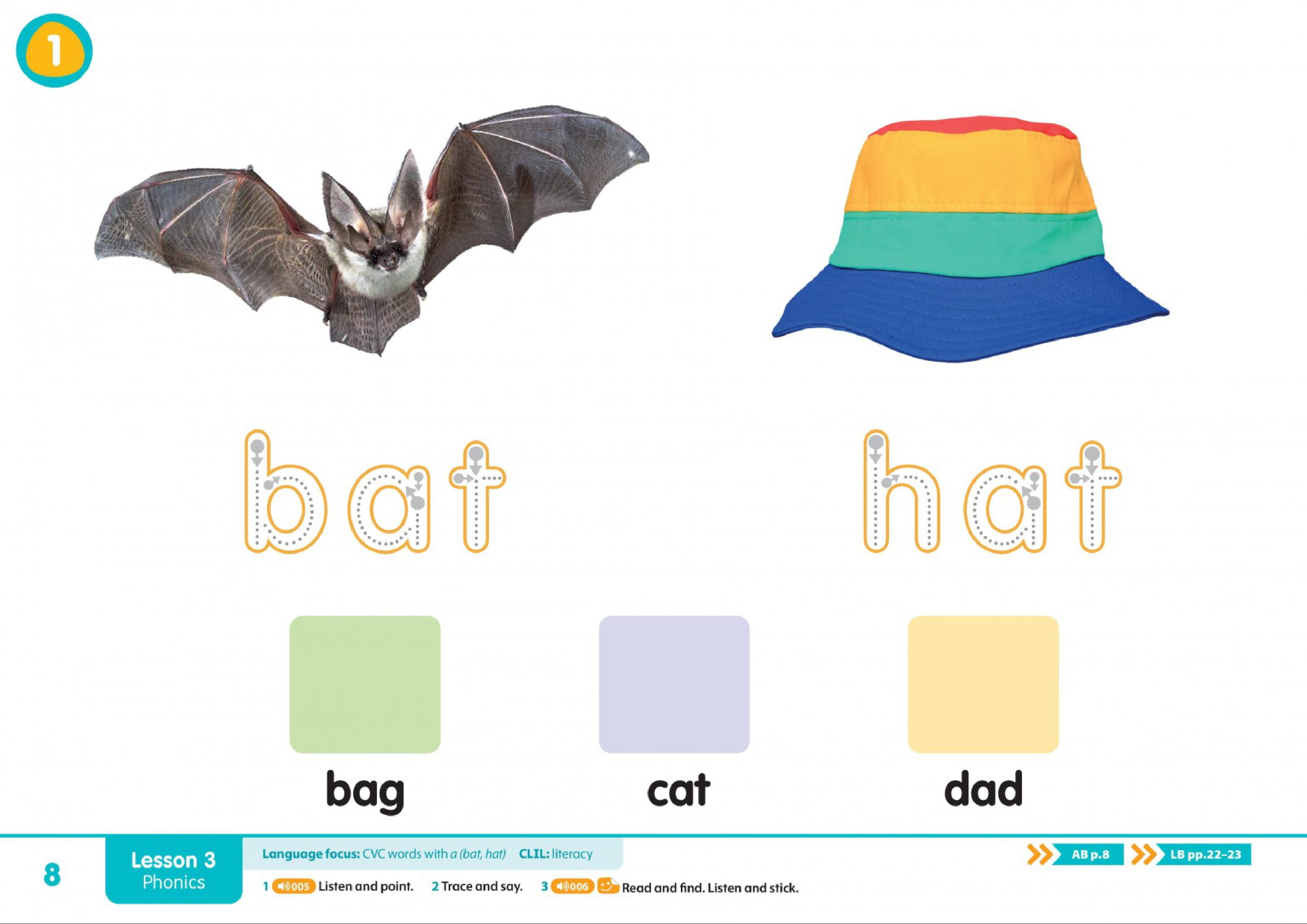 1

bat

hat

bag

cat

dad

8

Lesson 3
Phonics

Language focus: CVC words with a (bat, hat) CLIL: literacy

AB p.8 LB pp.22–23

1 005 Listen and point. 2 Trace and say. 3 006 Read and find. Listen and stick.